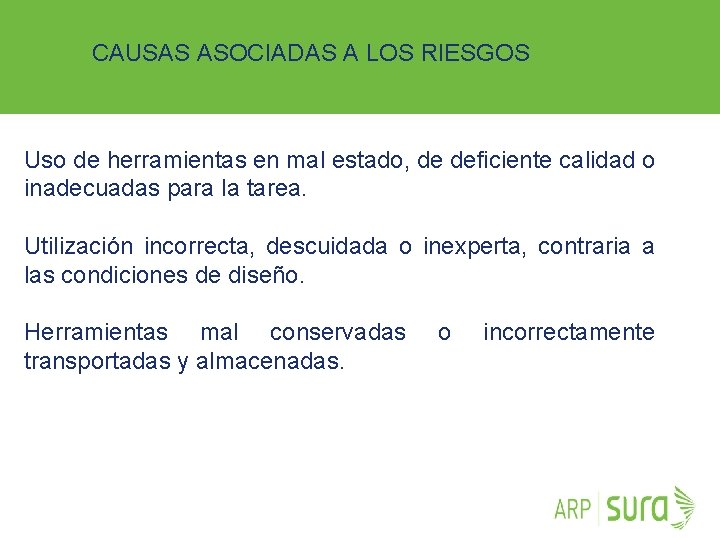 CAUSAS ASOCIADAS A LOS RIESGOS

Uso de herramientas en mal estado, de deficiente calidad o inadecuadas para la tarea.

Utilización incorrecta, descuidada o inexperta, contraria a las condiciones de diseño.

Herramientas mal conservadas o incorrectamente transportadas y almacenadas.

ARP sura